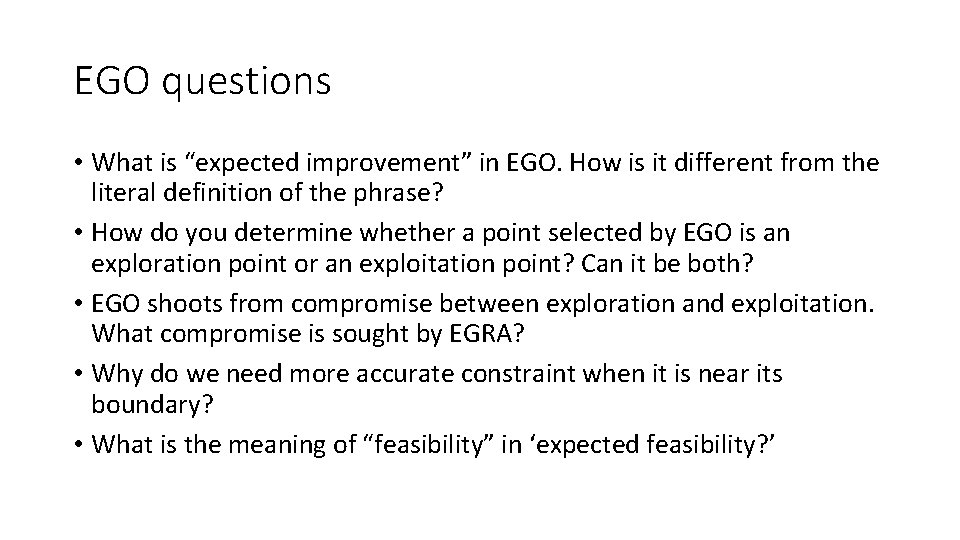 EGO questions

• What is “expected improvement” in EGO. How is it different from the literal definition of the phrase?
• How do you determine whether a point selected by EGO is an exploration point or an exploitation point? Can it be both?
• EGO shoots from compromise between exploration and exploitation. What compromise is sought by EGRA?
• Why do we need more accurate constraint when it is near its boundary?
• What is the meaning of “feasibility” in ‘expected feasibility?’